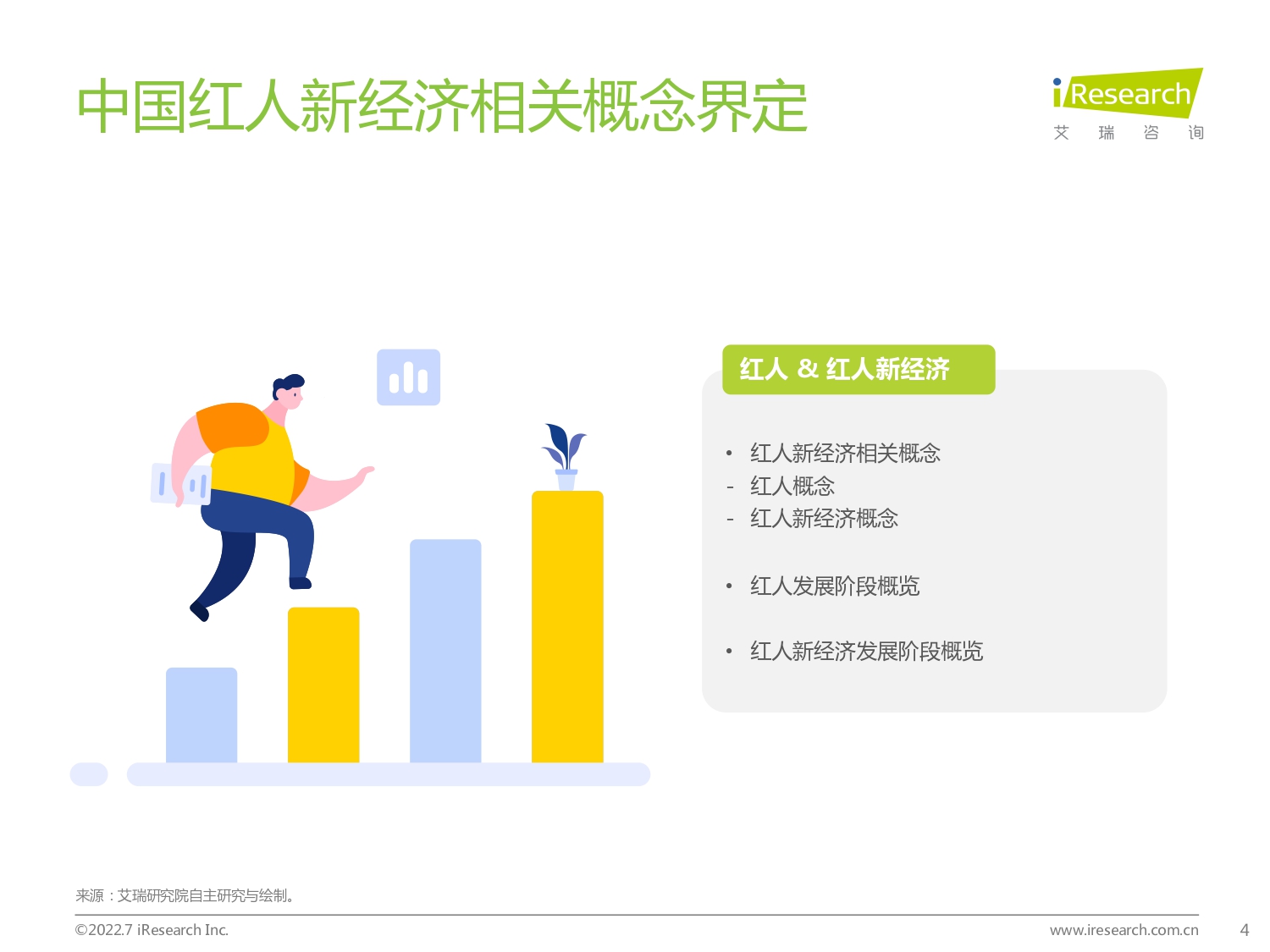 中国红人新经济相关概念界定

iResearch
艾 瑞 咨 询

红人 & 红人新经济

• 红人新经济相关概念
- 红人概念
- 红人新经济概念

• 红人发展阶段概览

• 红人新经济发展阶段概览

来源：艾瑞研究院自主研究与绘制。

©2022.7 iResearch Inc.

www.iresearch.com.cn

4